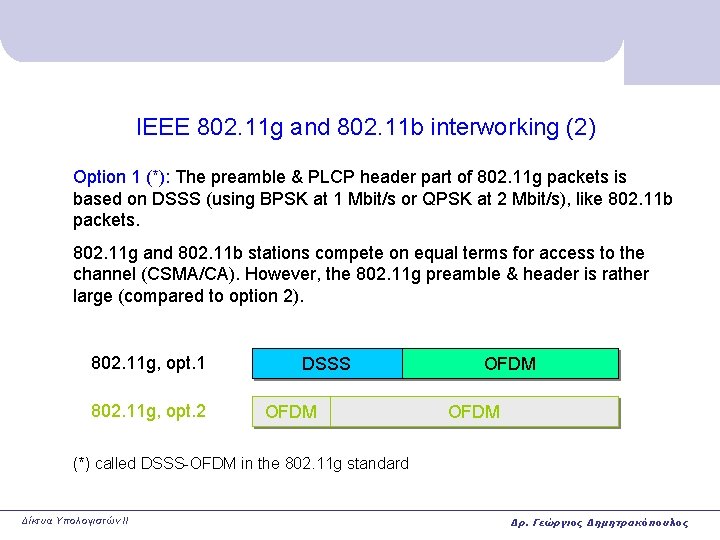 IEEE 802.11g and 802.11b interworking (2)

Option 1 (*): The preamble & PLCP header part of 802.11g packets is based on DSSS (using BPSK at 1 Mbit/s or QPSK at 2 Mbit/s), like 802.11b packets.

802.11g and 802.11b stations compete on equal terms for access to the channel (CSMA/CA). However, the 802.11g preamble & header is rather large (compared to option 2).

802.11g, opt.1 DSSS OFDM

802.11g, opt.2 OFDM OFDM

(*) called DSSS-OFDM in the 802.11g standard

Δίκτυα Υπολογιστών II

Δρ. Γεώργιος Δημητρακόπουλος